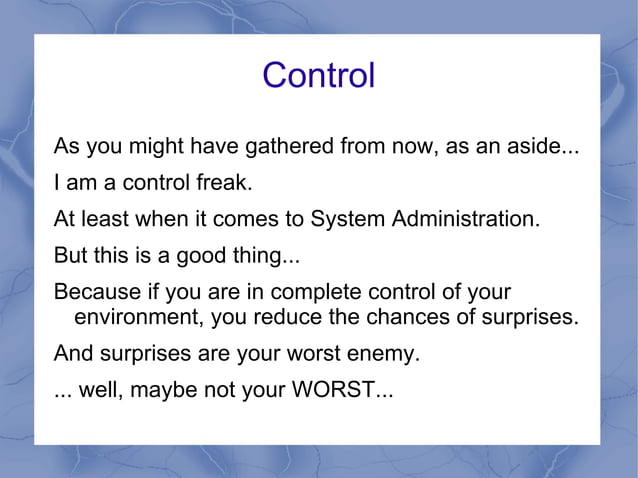 Control

As you might have gathered from now, as an aside...

I am a control freak.

At least when it comes to System Administration.

But this is a good thing...

Because if you are in complete control of your environment, you reduce the chances of surprises.

And surprises are your worst enemy.

... well, maybe not your WORST...